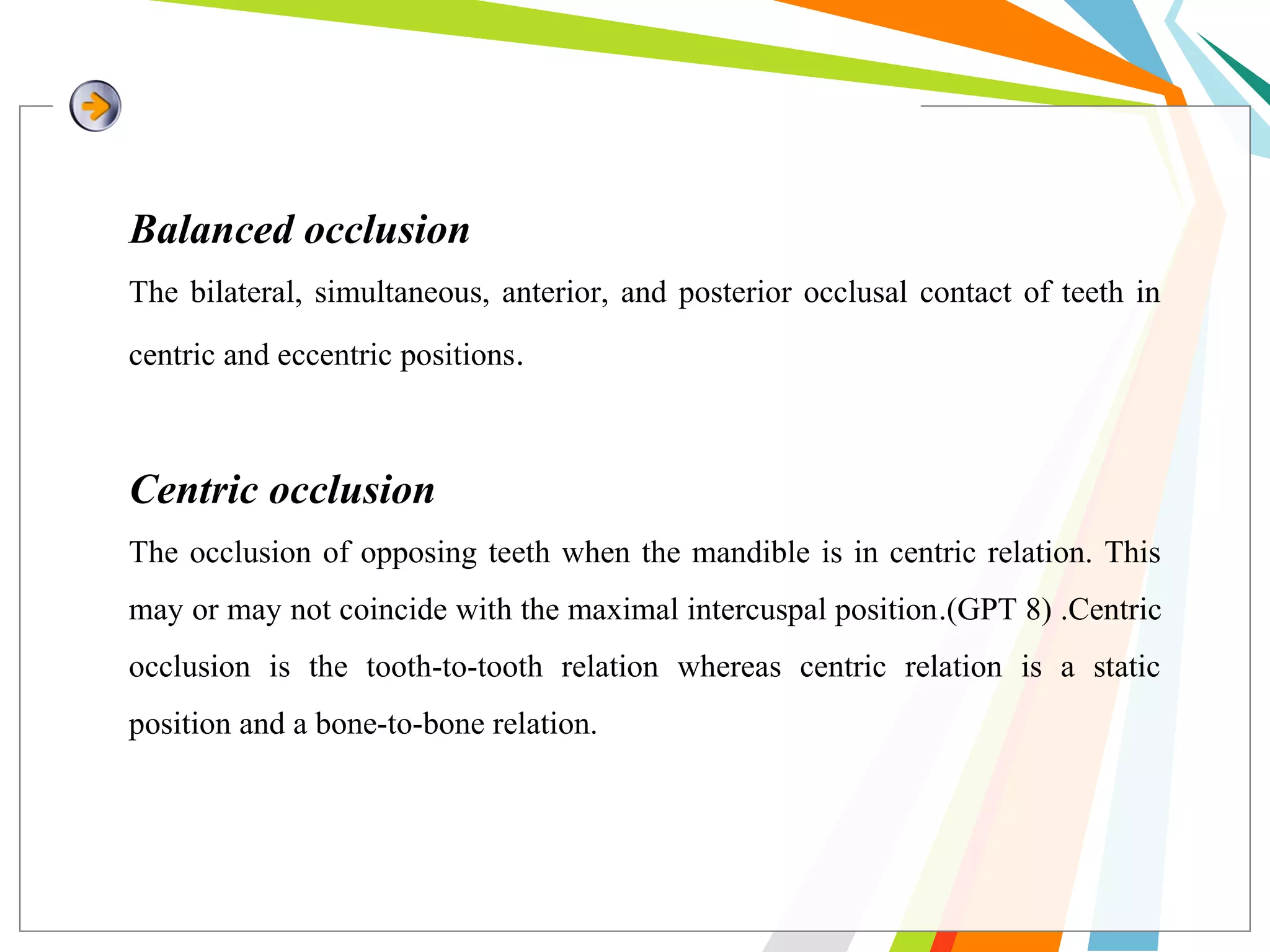 Balanced occlusion

The bilateral, simultaneous, anterior, and posterior occlusal contact of teeth in centric and eccentric positions.

Centric occlusion

The occlusion of opposing teeth when the mandible is in centric relation. This may or may not coincide with the maximal intercuspal position.(GPT 8) .Centric occlusion is the tooth-to-tooth relation whereas centric relation is a static position and a bone-to-bone relation.